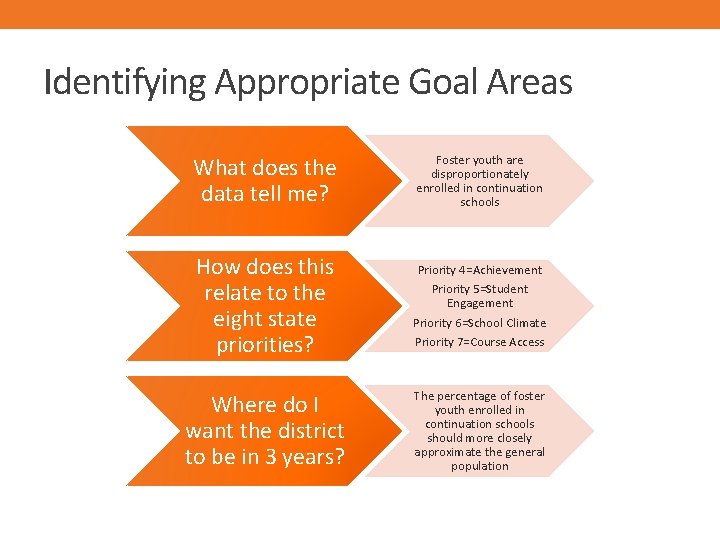 Identifying Appropriate Goal Areas

What does the data tell me?

Foster youth are disproportionately enrolled in continuation schools

How does this relate to the eight state priorities?

Priority 4=Achievement

Priority 5=Student Engagement

Priority 6=School Climate

Priority 7=Course Access

Where do I want the district to be in 3 years?

The percentage of foster youth enrolled in continuation schools should more closely approximate the general population